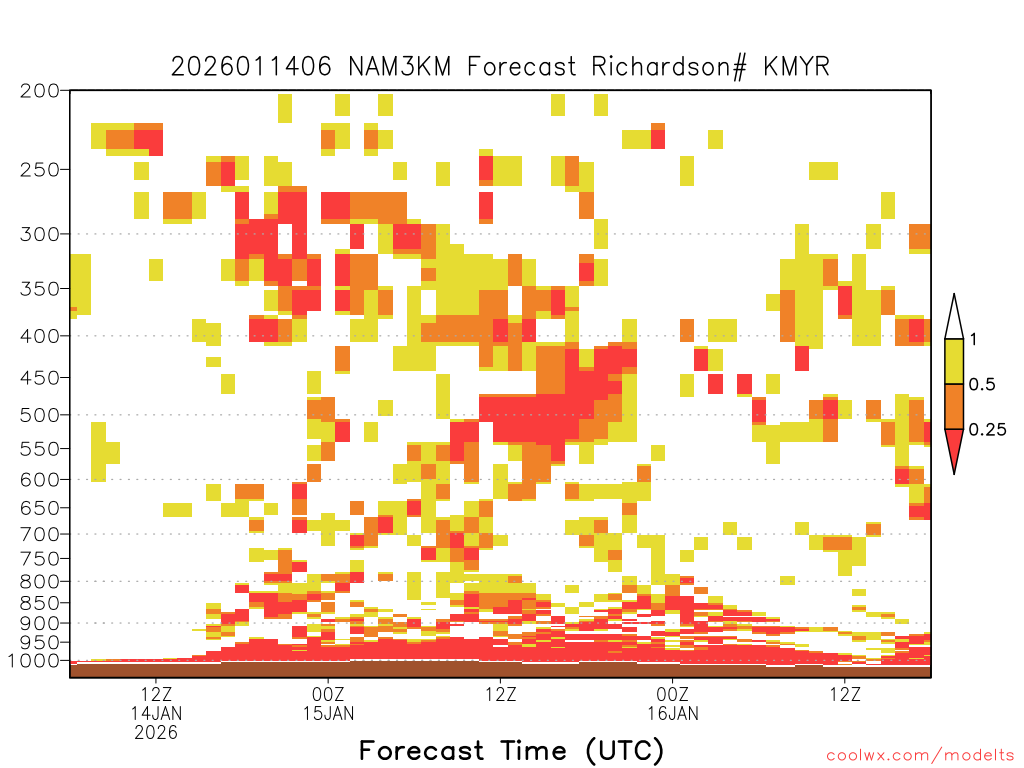 2026011406 NAM3KM Forecast Richardson# KMYR

200
250
300
350
400
450
500
550
600
650
700
750
800
850
900
950
1000

1
0.5
0.25

12Z
14JAN
2026

00Z
15JAN

12Z

00Z
16JAN

12Z

Forecast Time (UTC)

coolwx.com/modelts